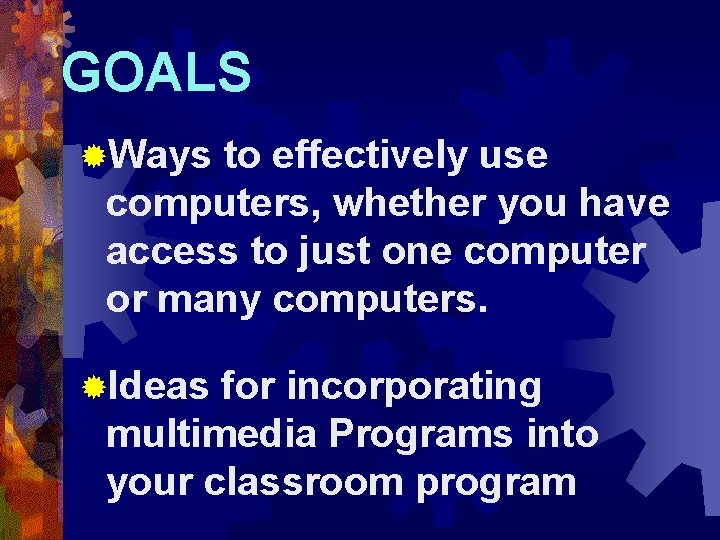 GOALS

Ways to effectively use computers, whether you have access to just one computer or many computers.

Ideas for incorporating multimedia Programs into your classroom program